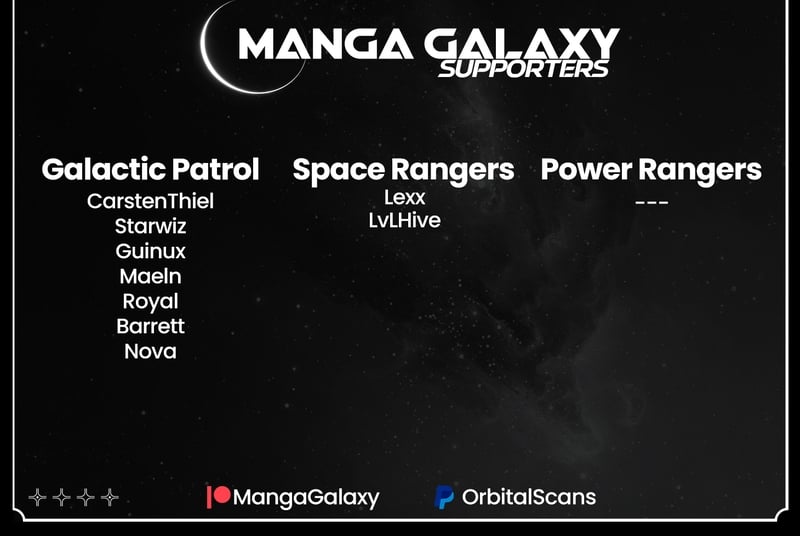 MANGA GALAXY
SUPPORTERS

Galactic Patrol
CarstenThiel
Starwiz
Guinux
Maeln
Royal
Barrett
Nova

Space Rangers
Lexx
LvLHive

Power Rangers
---

MangaGalaxy
OrbitalScans